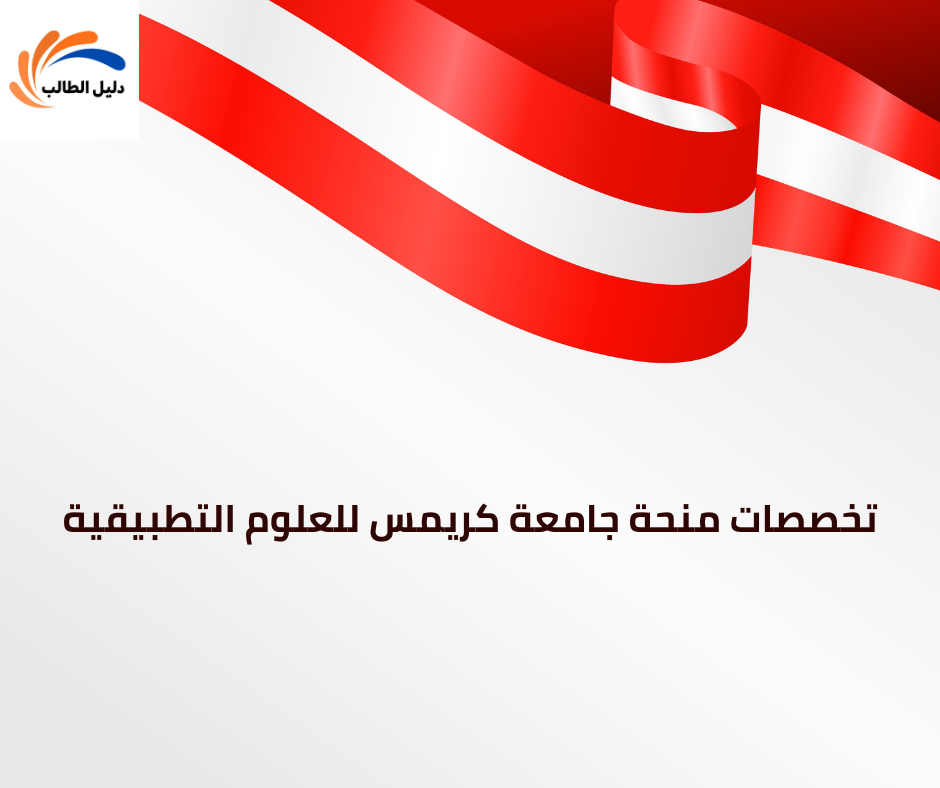 دليل الطالب

تخصصات منحة جامعة كريمس للعلوم التطبيقية